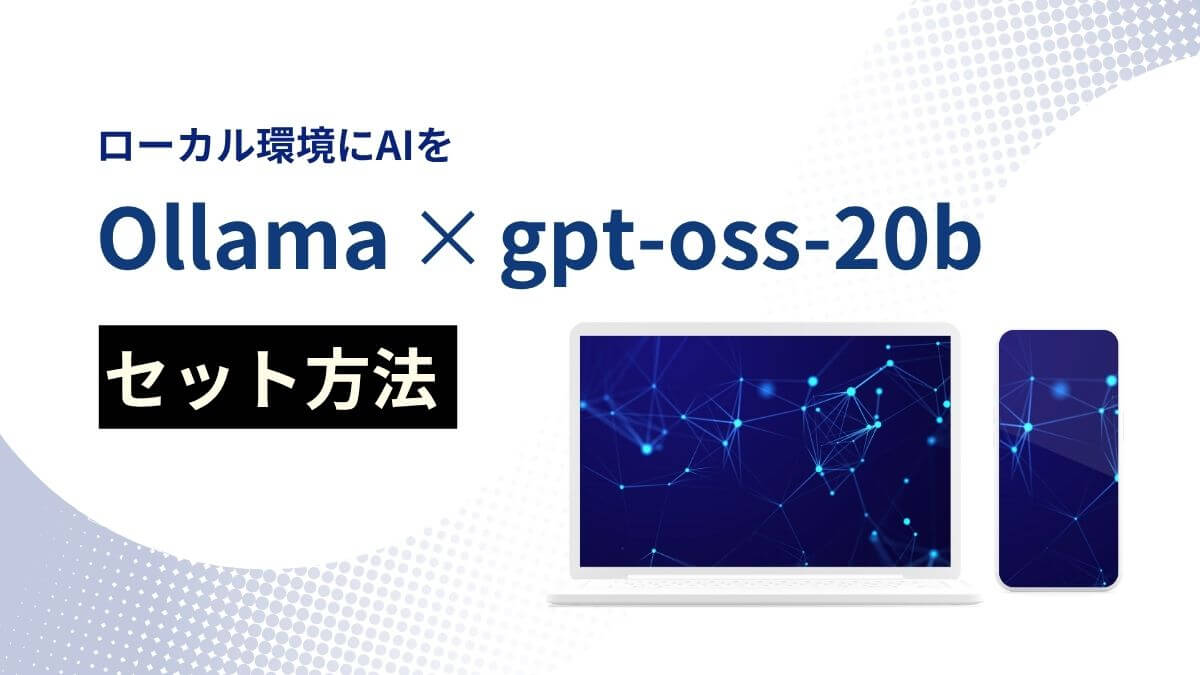 ローカル環境にAIを

Ollama × gpt-oss-20b

セット方法